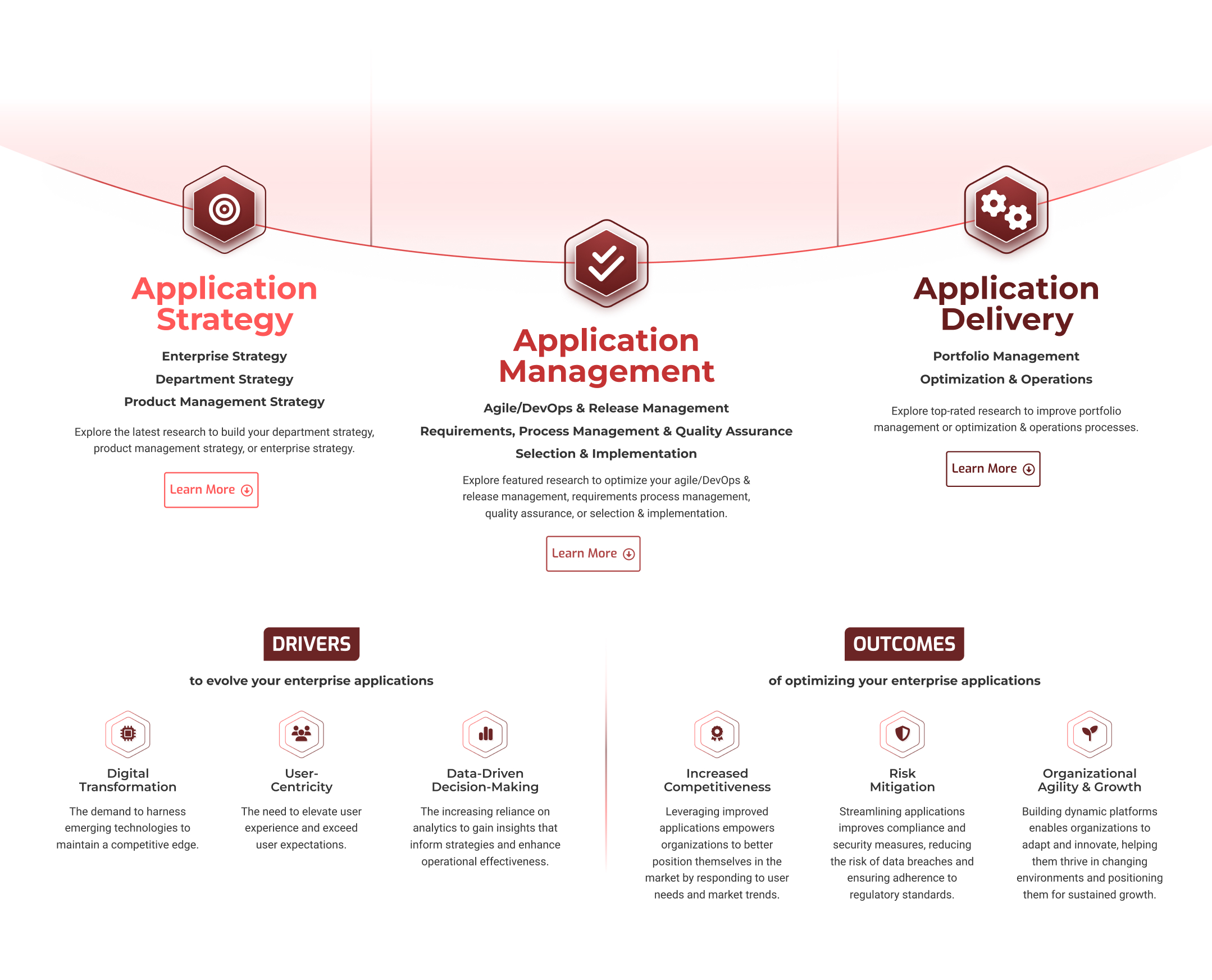 Application Strategy

Enterprise Strategy

Department Strategy

Product Management Strategy

Explore the latest research to build your department strategy, product management strategy, or enterprise strategy.

Learn More

Application Management

Agile/DevOps & Release Management

Requirements, Process Management & Quality Assurance

Selection & Implementation

Explore featured research to optimize your agile/DevOps & release management, requirements process management, quality assurance, or selection & implementation.

Learn More

Application Delivery

Portfolio Management

Optimization & Operations

Explore top-rated research to improve portfolio management or optimization & operations processes.

Learn More

DRIVERS

to evolve your enterprise applications

Digital Transformation

The demand to harness emerging technologies to maintain a competitive edge.

User-Centricity

The need to elevate user experience and exceed user expectations.

Data-Driven Decision-Making

The increasing reliance on analytics to gain insights that inform strategies and enhance operational effectiveness.

OUTCOMES

of optimizing your enterprise applications

Increased Competitiveness

Leveraging improved applications empowers organizations to better position themselves in the market by responding to user needs and market trends.

Risk Mitigation

Streamlining applications improves compliance and security measures, reducing the risk of data breaches and ensuring adherence to regulatory standards.

Organizational Agility & Growth

Building dynamic platforms enables organizations to adapt and innovate, helping them thrive in changing environments and positioning them for sustained growth.